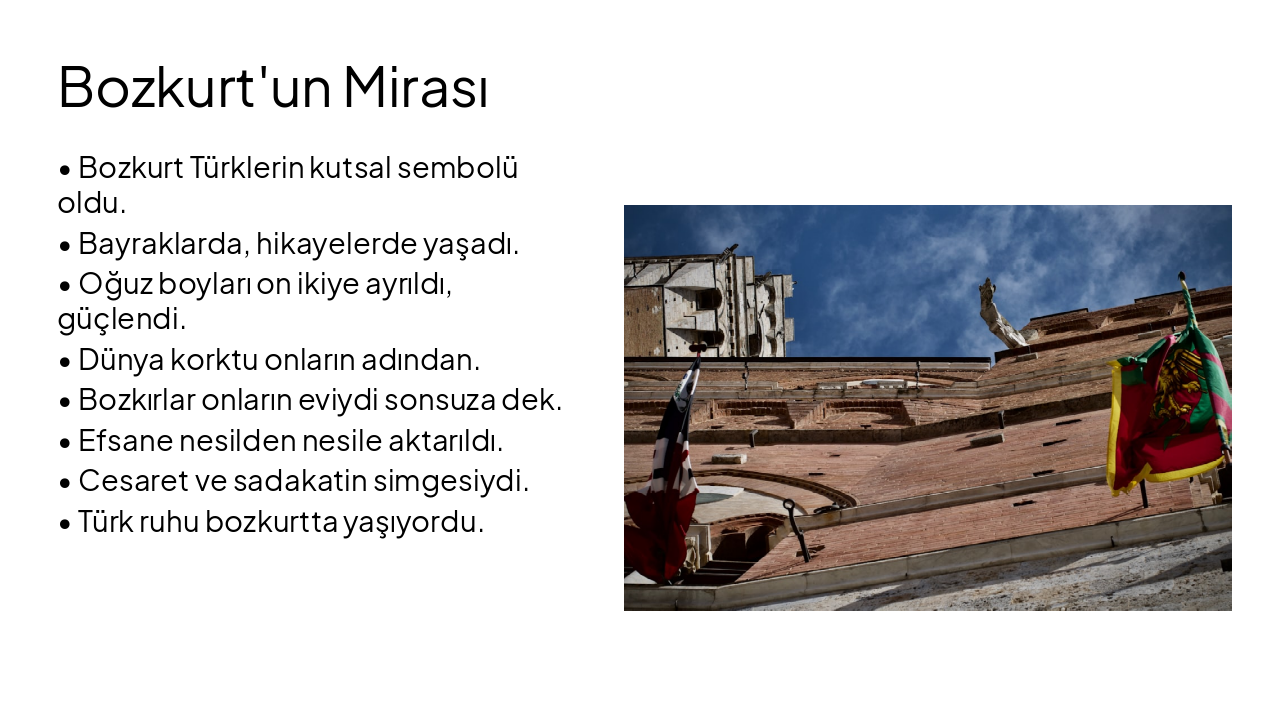 Bozkurt'un Mirası

• Bozkurt Türklerin kutsal sembolü oldu.
• Bayraklarda, hikayelerde yaşadı.
• Oğuz boyları on ikiye ayrıldı, güçlendi.
• Dünya korktu onların adından.
• Bozkırlar onların eviydi sonsuza dek.
• Efsane nesilden nesile aktarıldı.
• Cesaret ve sadakatin simgesiydi.
• Türk ruhu bozkurtta yaşıyordu.